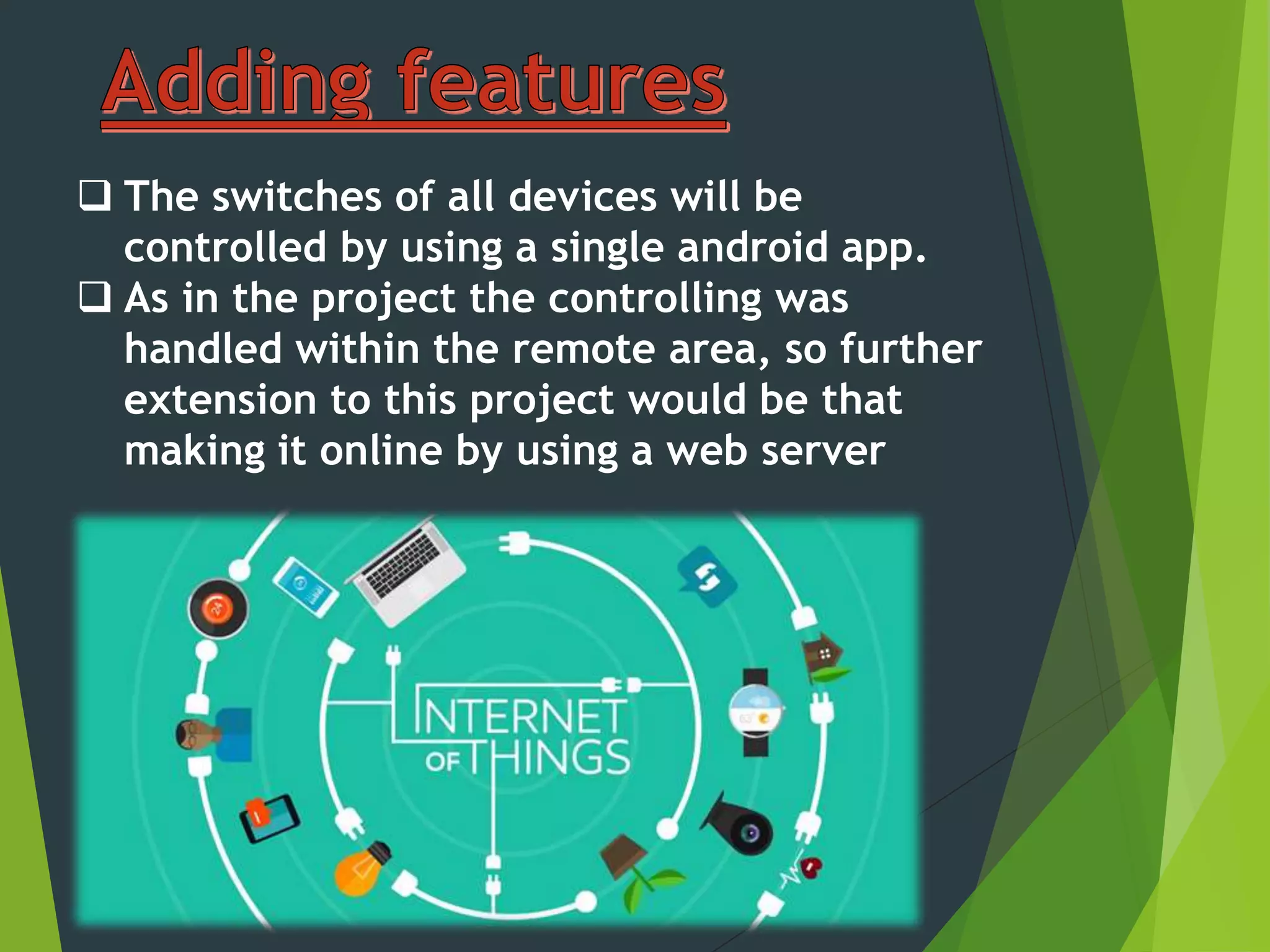 Adding features

❑ The switches of all devices will be controlled by using a single android app.
❑ As in the project the controlling was handled within the remote area, so further extension to this project would be that making it online by using a web server

INTERNET OF THINGS